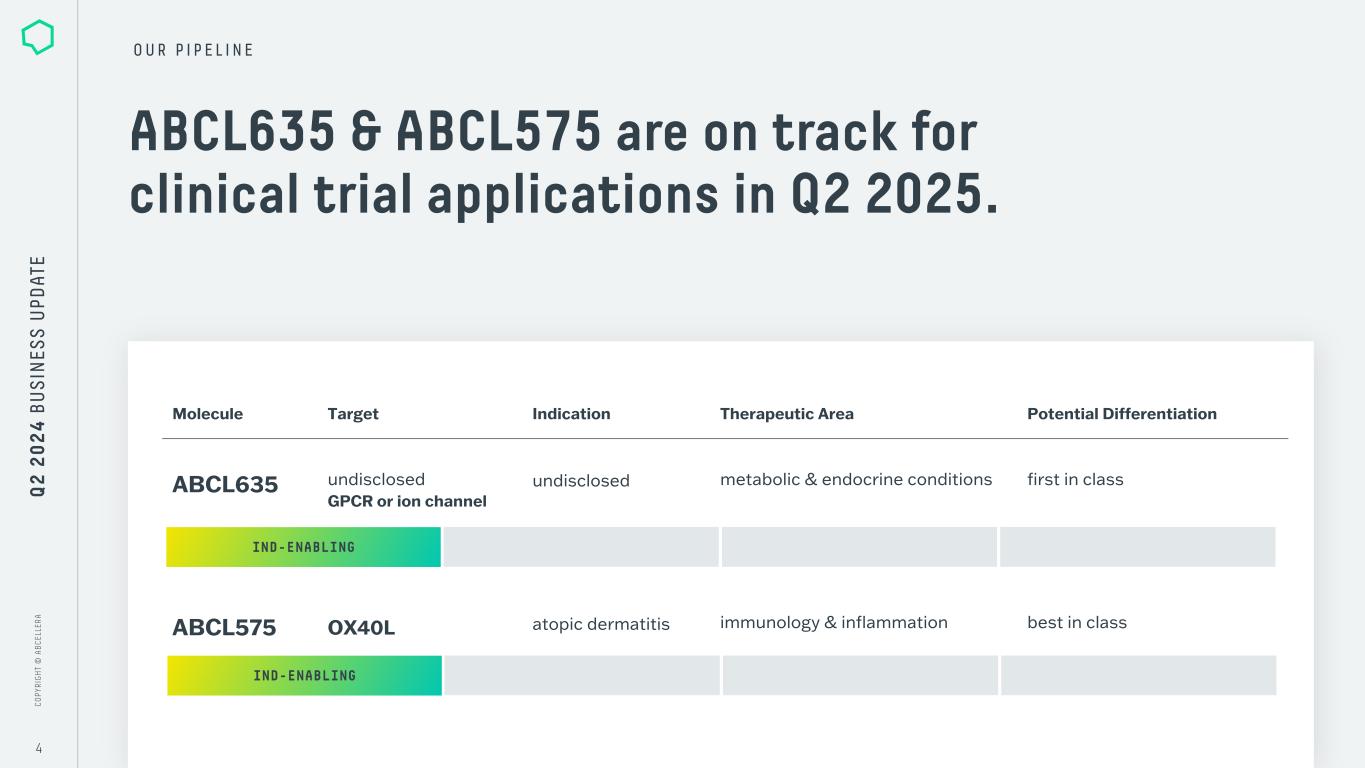 OUR PIPELINE

ABCL635 & ABCL575 are on track for clinical trial applications in Q2 2025.

| Molecule | Target | Indication | Therapeutic Area | Potential Differentiation |
|---|---|---|---|---|
| ABCL635 | undisclosed GPCR or ion channel | undisclosed | metabolic & endocrine conditions | first in class |
| IND-ENABLING | | | | |
| ABCL575 | OX40L | atopic dermatitis | immunology & inflammation | best in class |
| IND-ENABLING | | | | |

Q2 2024 BUSINESS UPDATE

COPYRIGHT © ABCELLERA

4